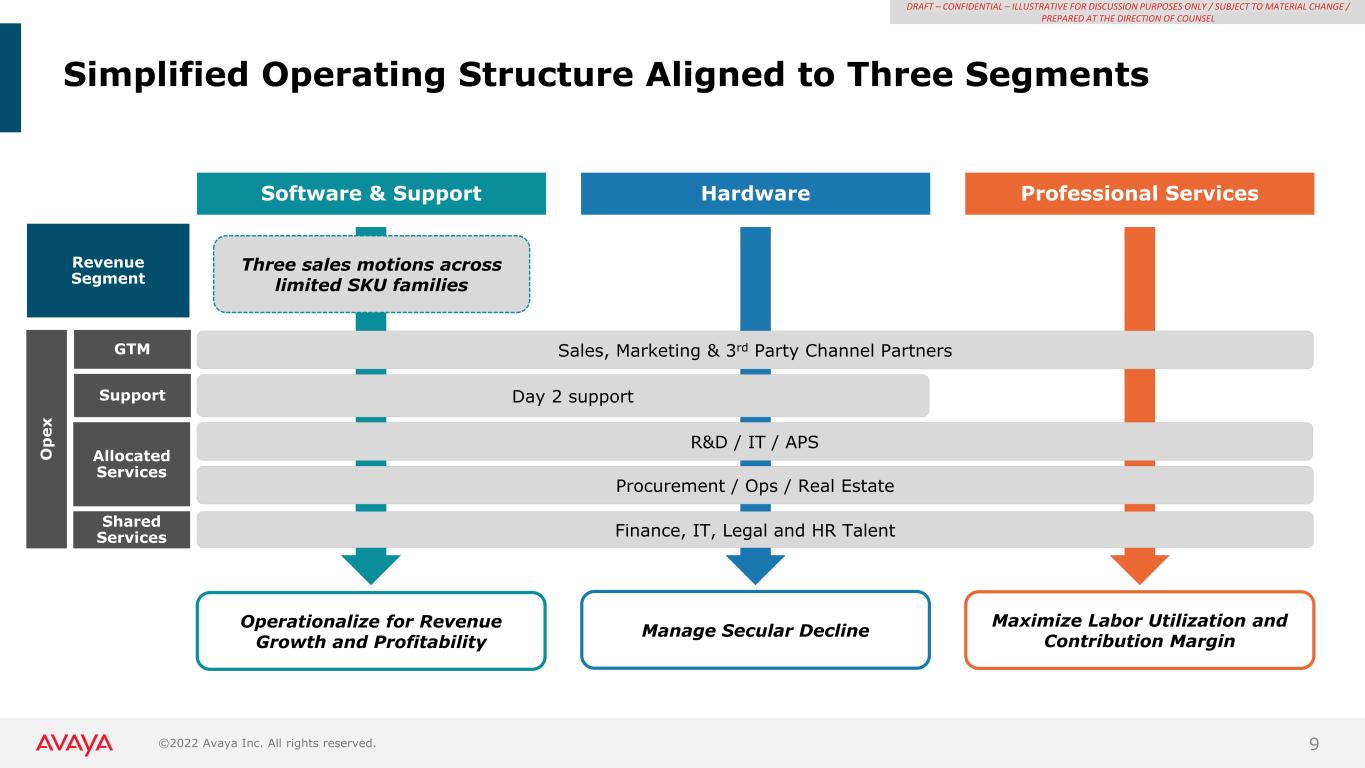 DRAFT – CONFIDENTIAL – ILLUSTRATIVE FOR DISCUSSION PURPOSES ONLY / SUBJECT TO MATERIAL CHANGE / PREPARED AT THE DIRECTION OF COUNSEL

Simplified Operating Structure Aligned to Three Segments

Software & Support

Hardware

Professional Services

Revenue Segment

Three sales motions across limited SKU families

Opex

GTM

Sales, Marketing & 3$^{rd}$ Party Channel Partners

Support

Day 2 support

Allocated Services

R&D / IT / APS

Procurement / Ops / Real Estate

Shared Services

Finance, IT, Legal and HR Talent

Operationalize for Revenue Growth and Profitability

Manage Secular Decline

Maximize Labor Utilization and Contribution Margin

AVAYA

©2022 Avaya Inc. All rights reserved.

9